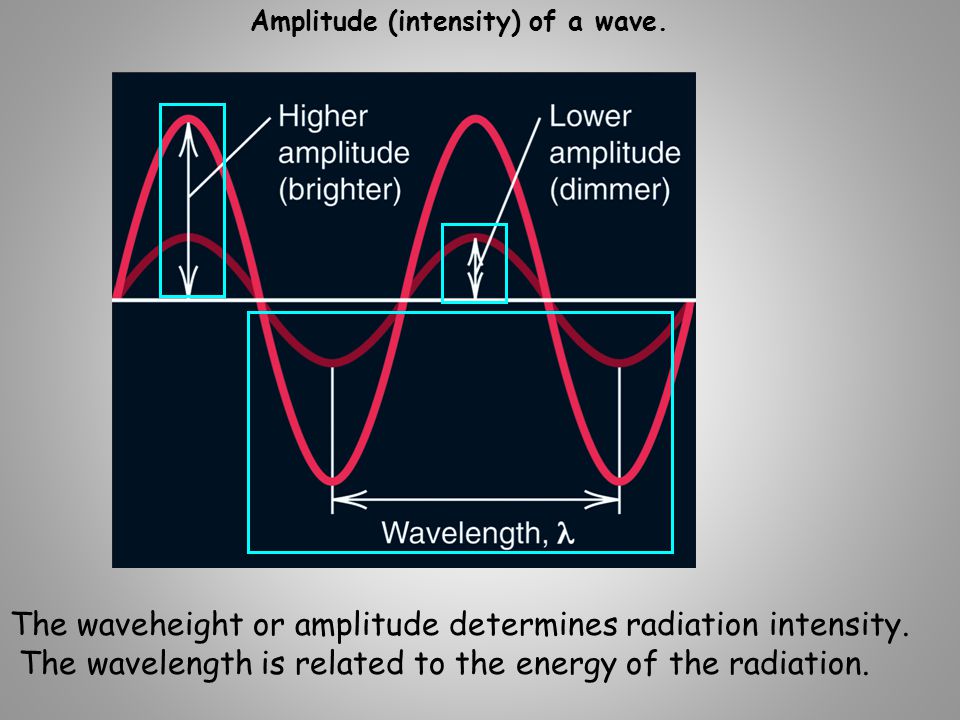 Amplitude (intensity) of a wave.

Higher amplitude (brighter)

Lower amplitude (dimmer)

Wavelength, $\lambda$

The waveheight or amplitude determines radiation intensity.
The wavelength is related to the energy of the radiation.